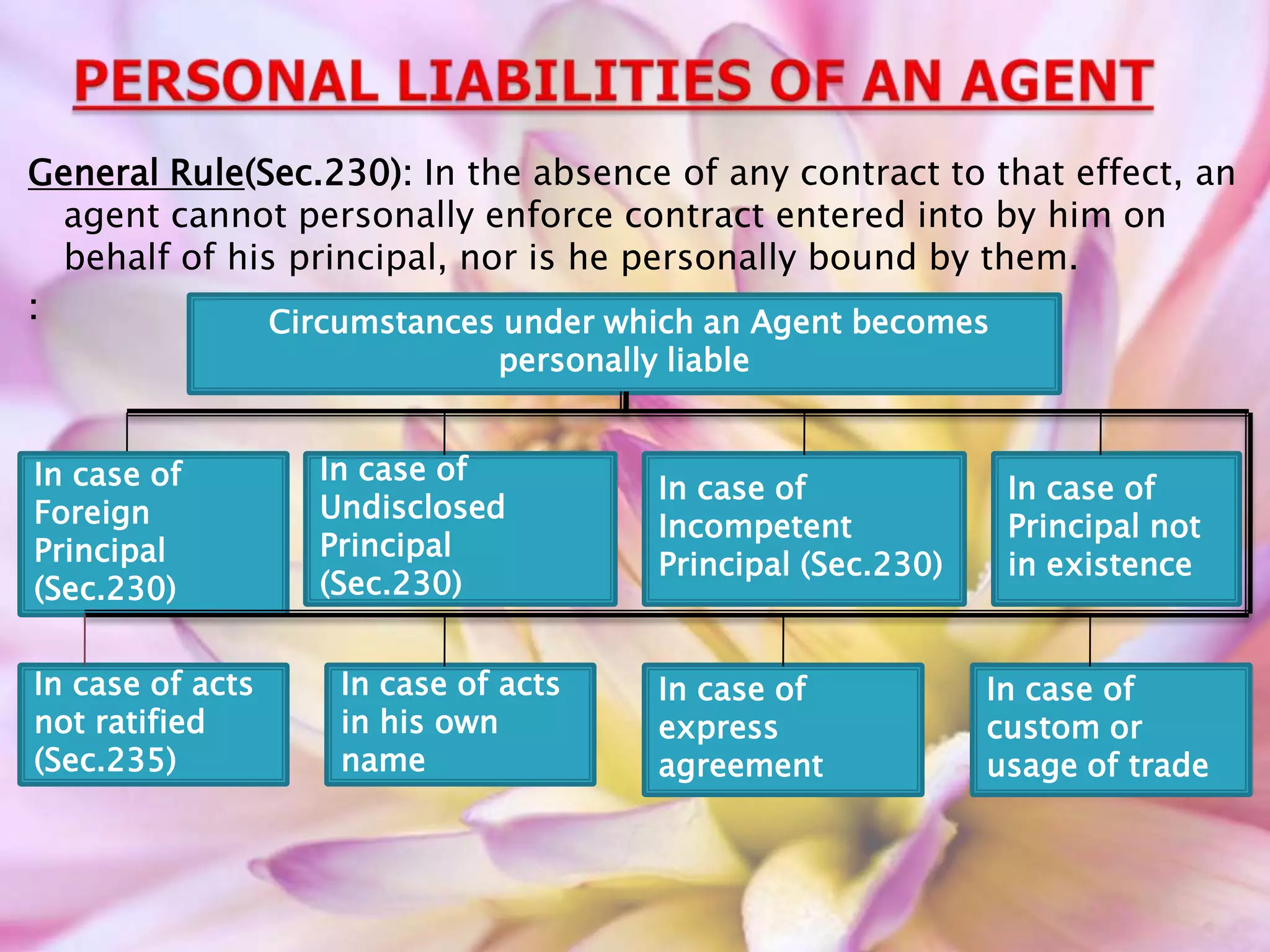 PERSONAL LIABILITIES OF AN AGENT

General Rule(Sec.230): In the absence of any contract to that effect, an agent cannot personally enforce contract entered into by him on behalf of his principal, nor is he personally bound by them.

:

Circumstances under which an Agent becomes personally liable

In case of Foreign Principal (Sec.230)

In case of Undisclosed Principal (Sec.230)

In case of Incompetent Principal (Sec.230)

In case of Principal not in existence

In case of acts not ratified (Sec.235)

In case of acts in his own name

In case of express agreement

In case of custom or usage of trade